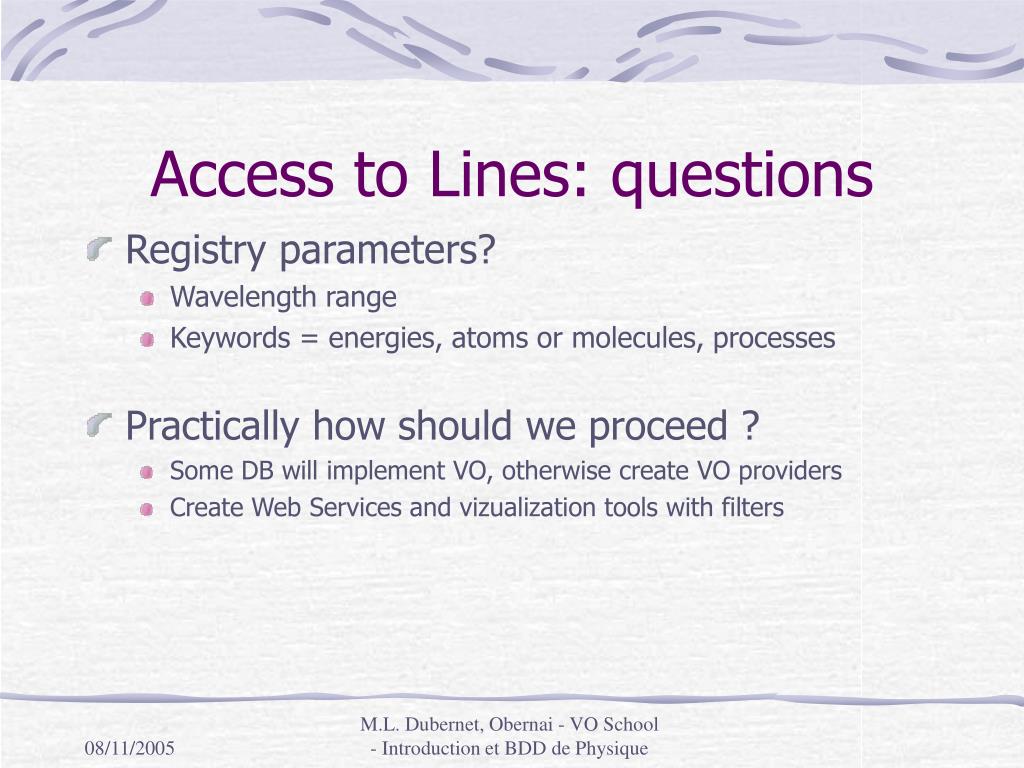 Access to Lines: questions

Registry parameters?

Wavelength range

Keywords = energies, atoms or molecules, processes

Practically how should we proceed ?

Some DB will implement VO, otherwise create VO providers

Create Web Services and vizualization tools with filters

08/11/2005

M.L. Dubernet, Obernai - VO School - Introduction et BDD de Physique